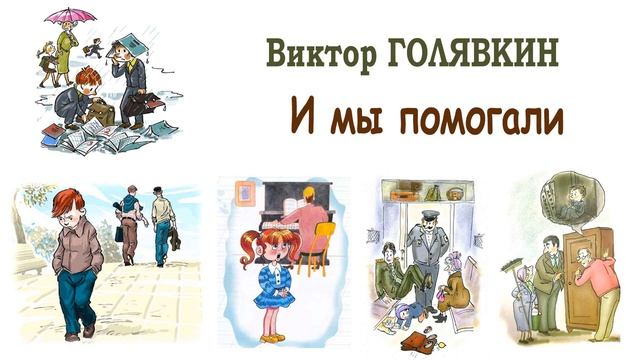 Виктор ГОЛЯВКИН

И мы помогали